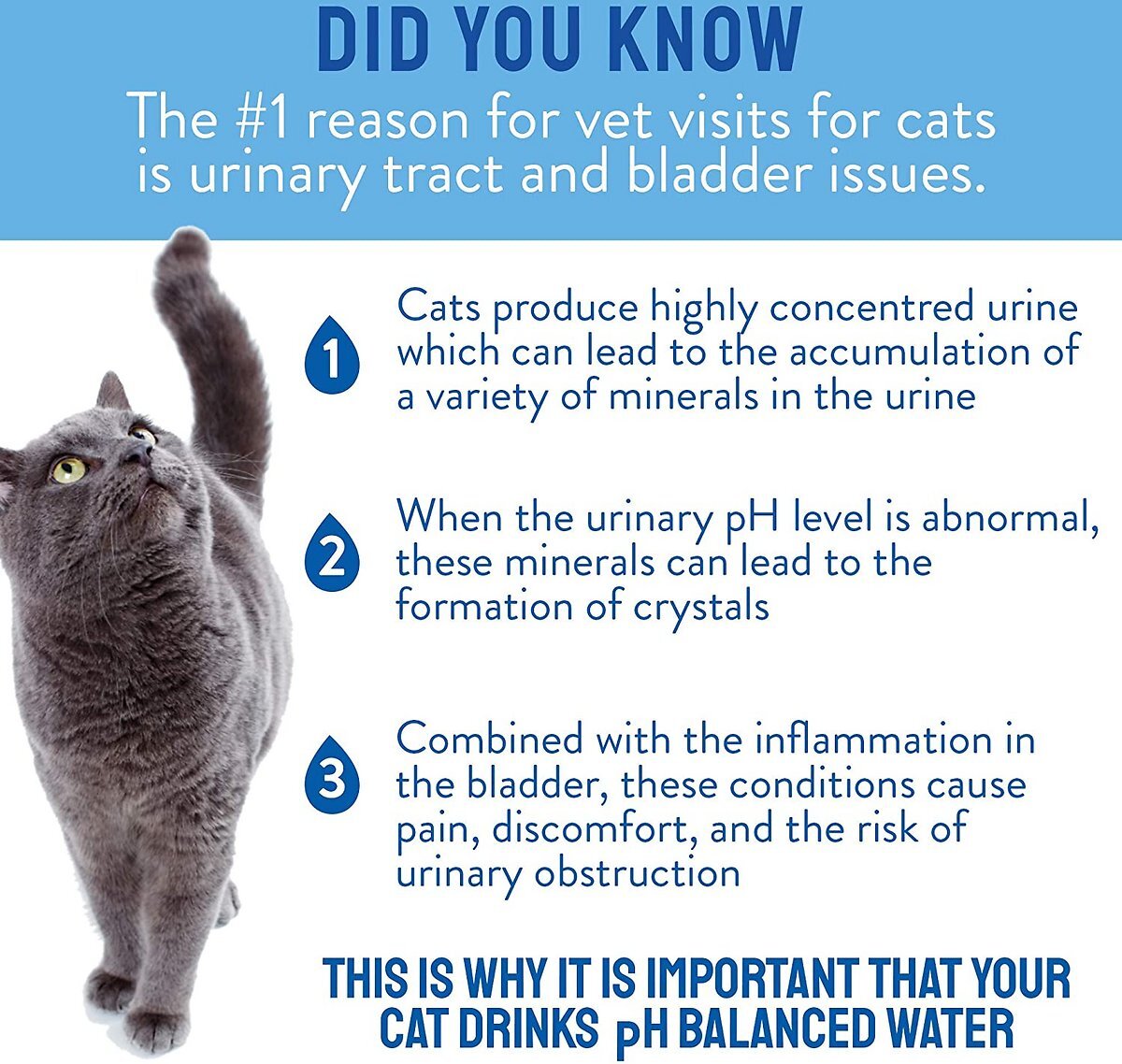 DID YOU KNOW

The #1 reason for vet visits for cats is urinary tract and bladder issues.

1 Cats produce highly concentred urine which can lead to the accumulation of a variety of minerals in the urine

2 When the urinary pH level is abnormal, these minerals can lead to the formation of crystals

3 Combined with the inflammation in the bladder, these conditions cause pain, discomfort, and the risk of urinary obstruction

THIS IS WHY IT IS IMPORTANT THAT YOUR CAT DRINKS pH BALANCED WATER